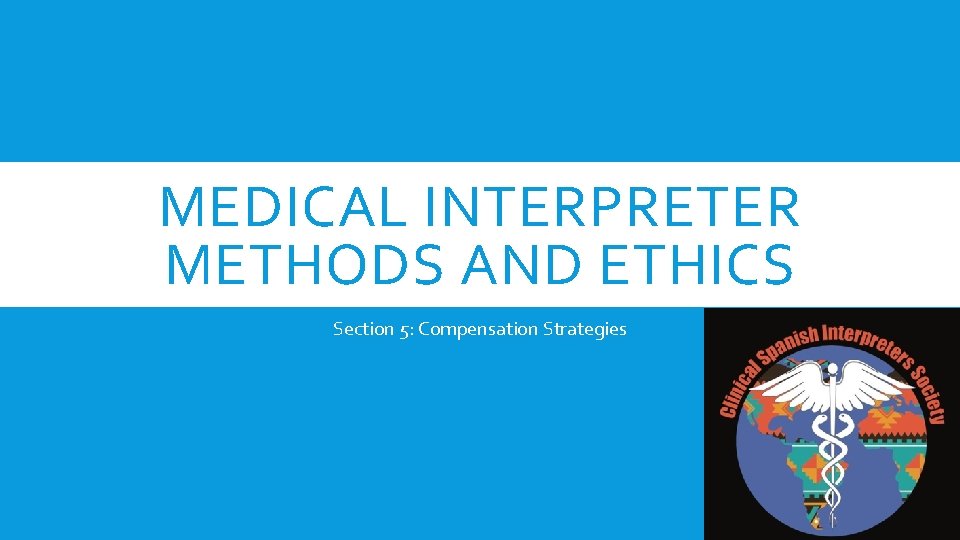 MEDICAL INTERPRETER METHODS AND ETHICS

Section 5: Compensation Strategies

Clinical Spanish Interpreters Society